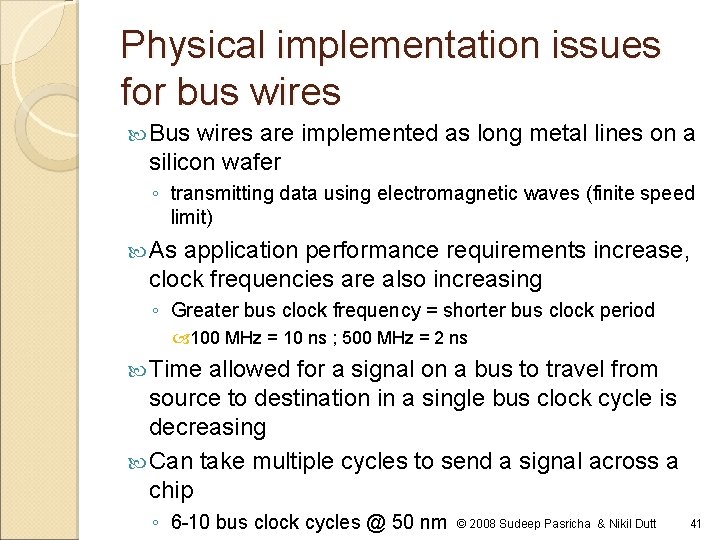 Physical implementation issues for bus wires

Bus wires are implemented as long metal lines on a silicon wafer

◦ transmitting data using electromagnetic waves (finite speed limit)

As application performance requirements increase, clock frequencies are also increasing

◦ Greater bus clock frequency = shorter bus clock period

100 MHz = 10 ns ; 500 MHz = 2 ns

Time allowed for a signal on a bus to travel from source to destination in a single bus clock cycle is decreasing

Can take multiple cycles to send a signal across a chip

◦ 6-10 bus clock cycles @ 50 nm

© 2008 Sudeep Pasricha & Nikil Dutt

41